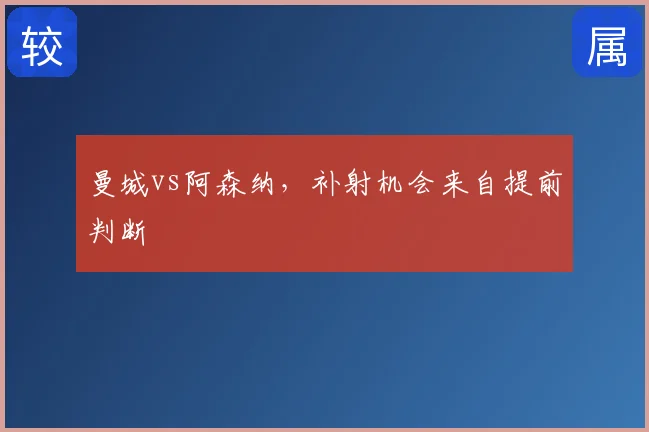 较

属

曼城VS阿森纳，补射机会来自提前判断